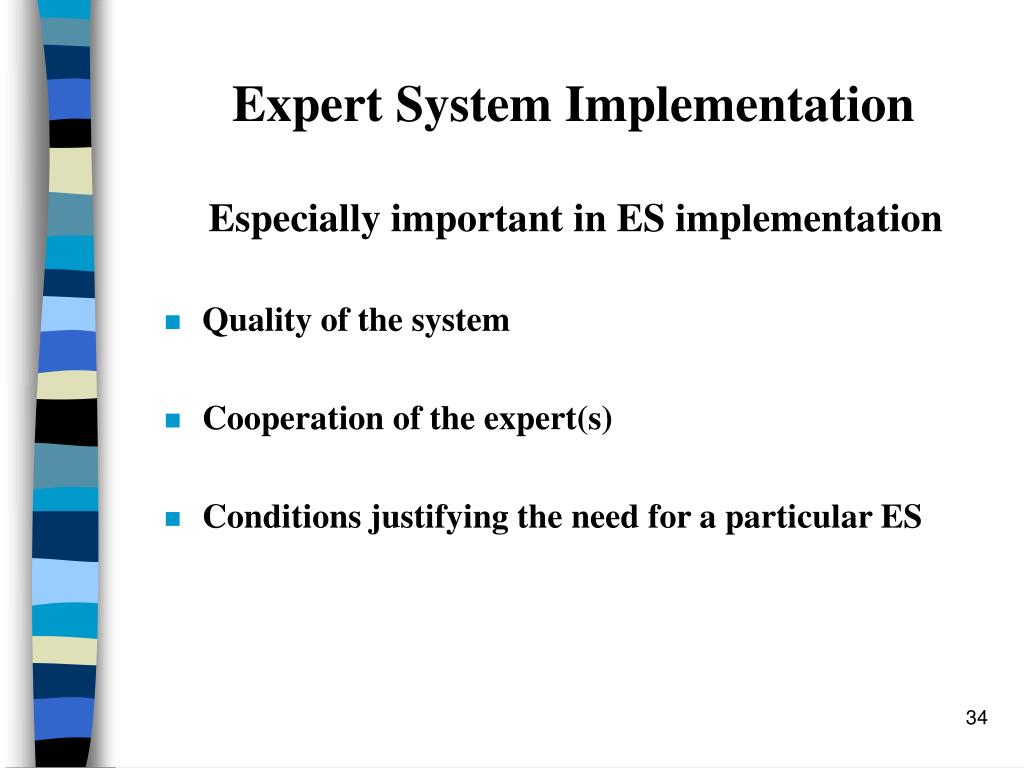 Expert System Implementation

Especially important in ES implementation

Quality of the system

Cooperation of the expert(s)

Conditions justifying the need for a particular ES

34